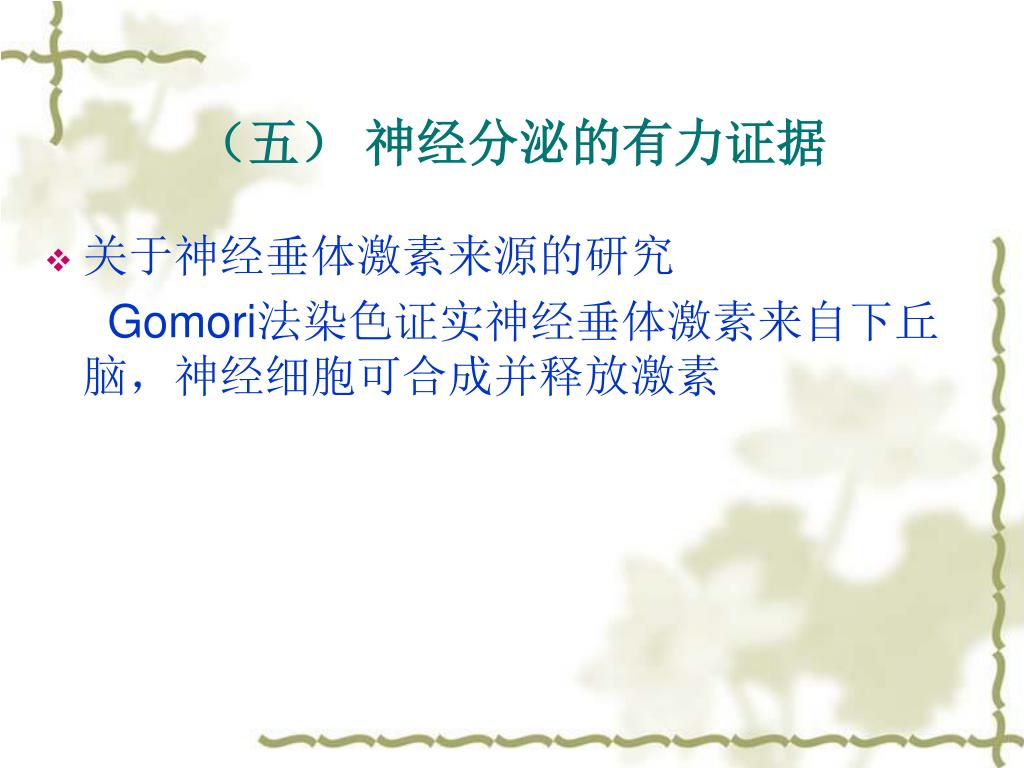 （五） 神经分泌的有力证据

❖ 关于神经垂体激素来源的研究

Gomori法染色证实神经垂体激素来自下丘脑，神经细胞可合成并释放激素